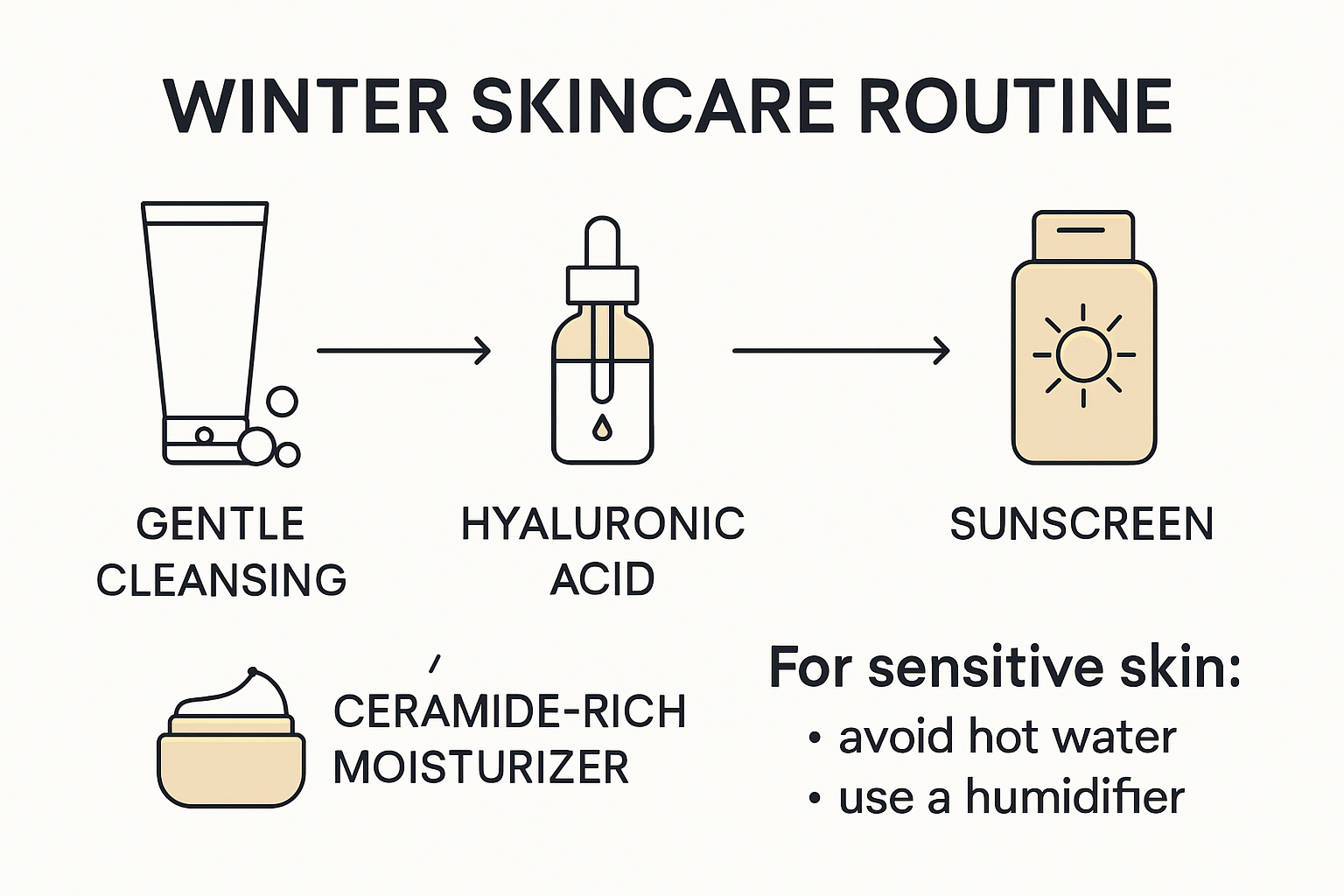 WINTER SKINCARE ROUTINE

GENTLE CLEANSING

HYALURONIC ACID

SUNSCREEN

CERAMIDE-RICH MOISTURIZER

For sensitive skin:
• avoid hot water
• use a humidifier